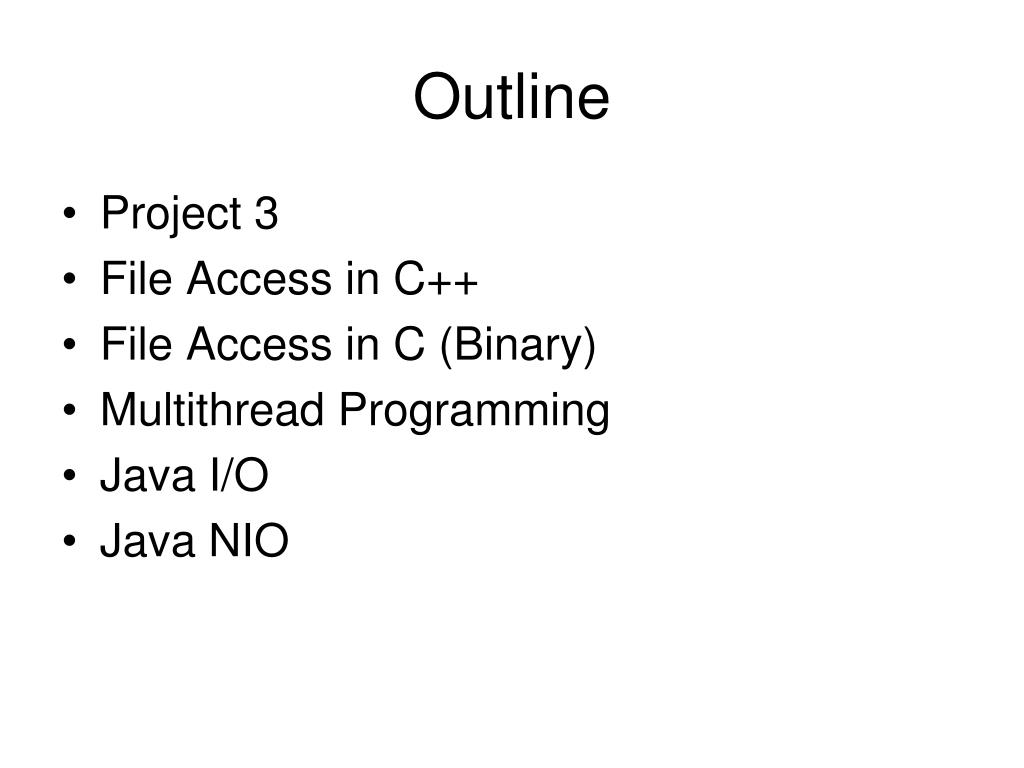 Outline

• Project 3
• File Access in C++
• File Access in C (Binary)
• Multithread Programming
• Java I/O
• Java NIO